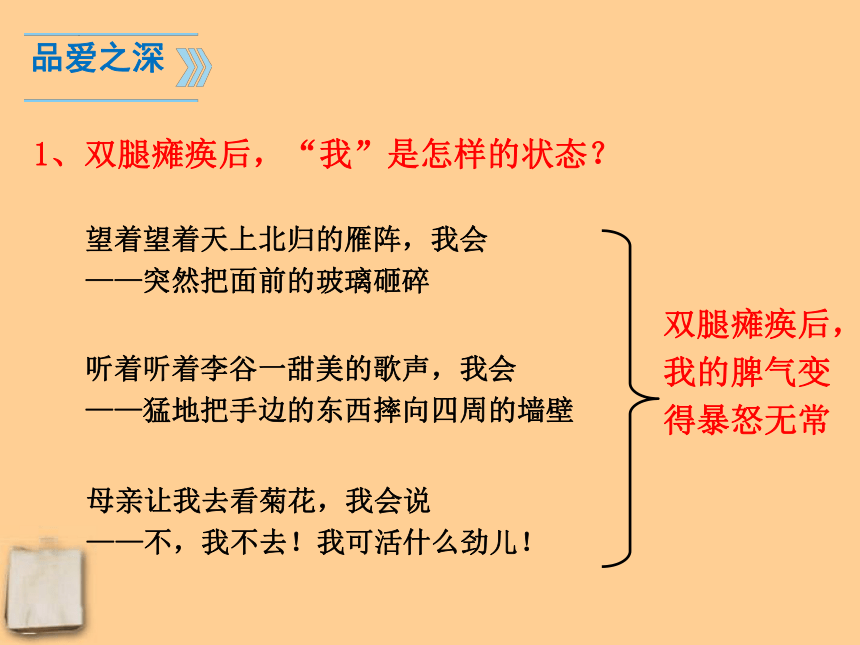 品爱之深

1、双腿瘫痪后，“我”是怎样的状态？

望着望着天上北归的雁阵，我会
——突然把面前的玻璃砸碎

听着听着李谷一甜美的歌声，我会
——猛地把手边的东西摔向四周的墙壁

母亲让我去看菊花，我会说
——不，我不去！我可活什么劲儿！

双腿瘫痪后，我的脾气变得暴怒无常